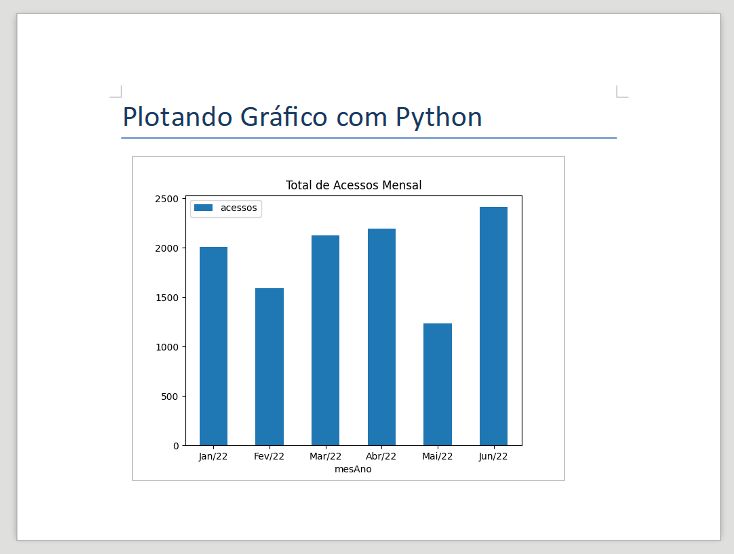 Plotando Gráfico com Python

Total de Acessos Mensal

acessos

2500
2000
1500
1000
500
0

Jan/22
Fev/22
Mar/22
Abr/22
Mai/22
Jun/22

mesAno